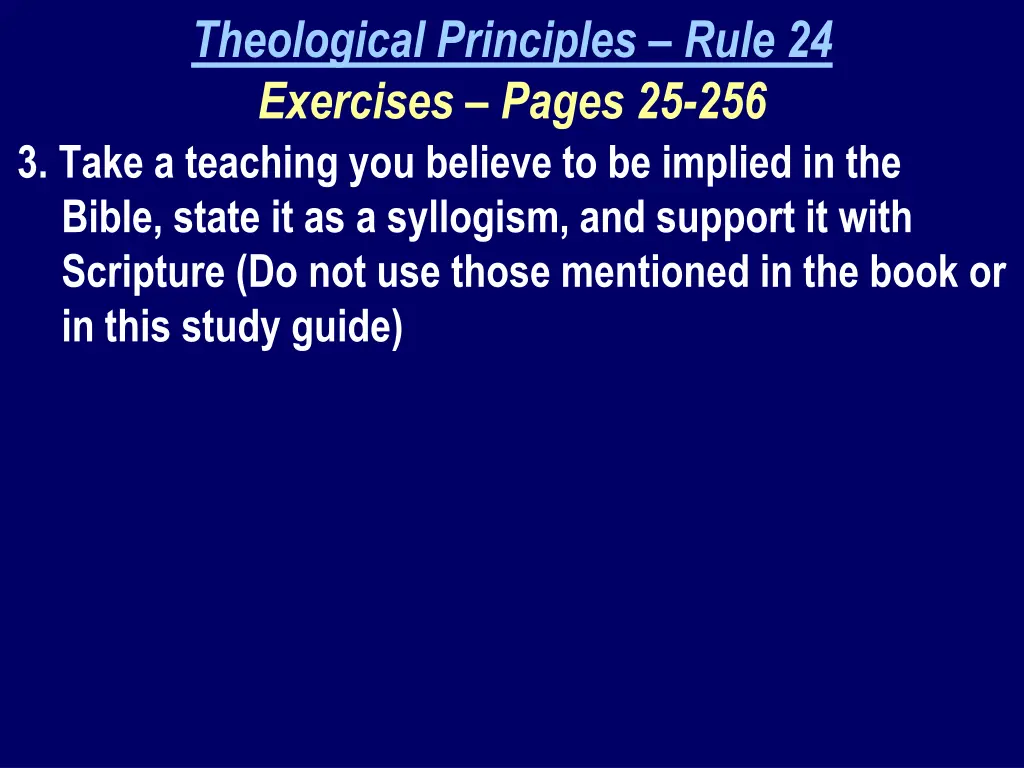 Theological Principles – Rule 24
Exercises – Pages 25-256

3. Take a teaching you believe to be implied in the Bible, state it as a syllogism, and support it with Scripture (Do not use those mentioned in the book or in this study guide)